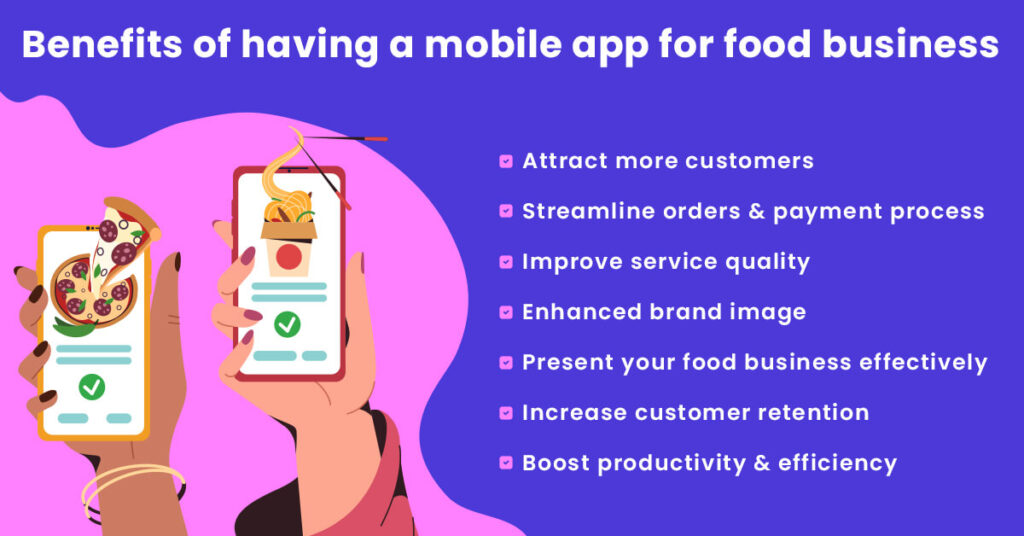 Benefits of having a mobile app for food business

Attract more customers

Streamline orders & payment process

Improve service quality

Enhanced brand image

Present your food business effectively

Increase customer retention

Boost productivity & efficiency